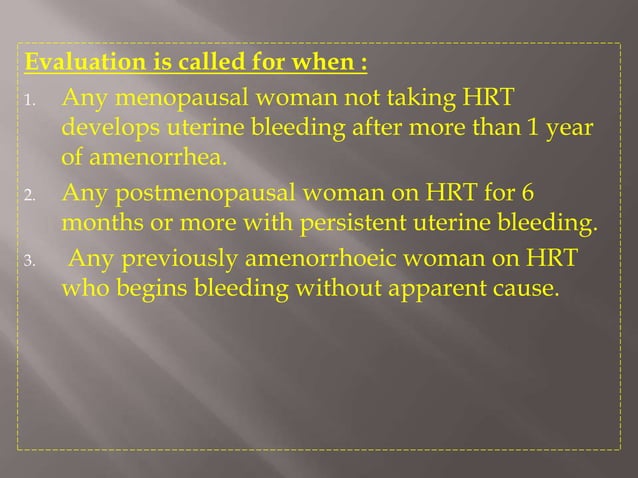 Evaluation is called for when :

1. Any menopausal woman not taking HRT develops uterine bleeding after more than 1 year of amenorrhea.

2. Any postmenopausal woman on HRT for 6 months or more with persistent uterine bleeding.

3. Any previously amenorrhoeic woman on HRT who begins bleeding without apparent cause.